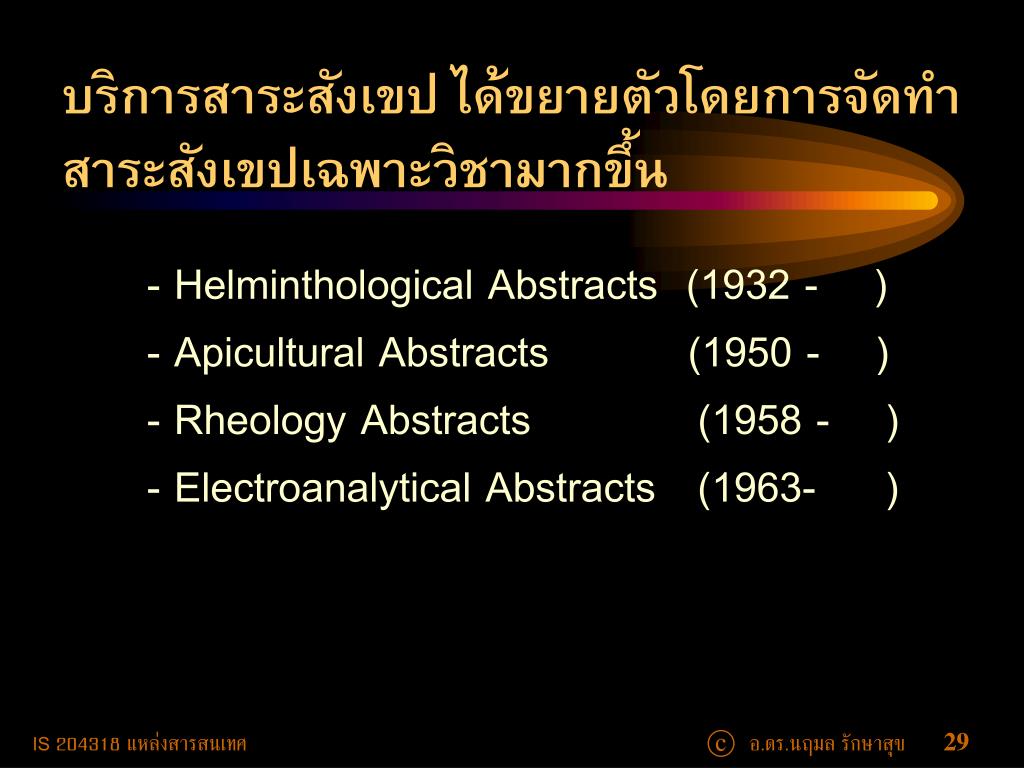 บริการสาระสังเขป ได้ขยายตัวโดยการจัดทำสาระสังเขปเฉพาะวิชามากขึ้น

- Helminthological Abstracts (1932 - )
- Apicultural Abstracts (1950 - )
- Rheology Abstracts (1958 - )
- Electroanalytical Abstracts (1963- )

IS 204318 แหล่งสารสนเทศ

ⓒ อ.ดร.นฤมล รักษาสุข 29